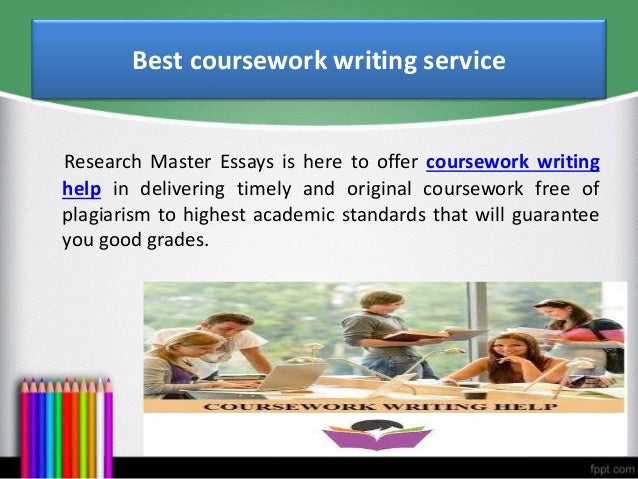 Best coursework writing service

Research Master Essays is here to offer coursework writing help in delivering timely and original coursework free of plagiarism to highest academic standards that will guarantee you good grades.

COURSEWORK WRITING HELP

fppt.com